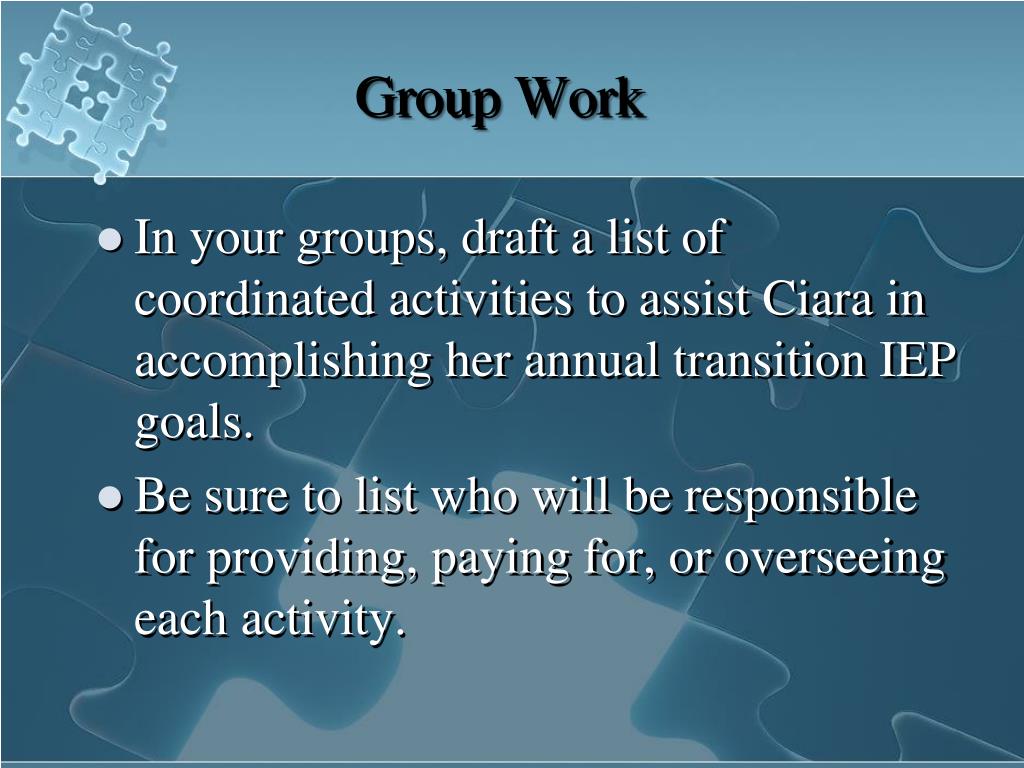 Group Work

- In your groups, draft a list of coordinated activities to assist Ciara in accomplishing her annual transition IEP goals.
- Be sure to list who will be responsible for providing, paying for, or overseeing each activity.